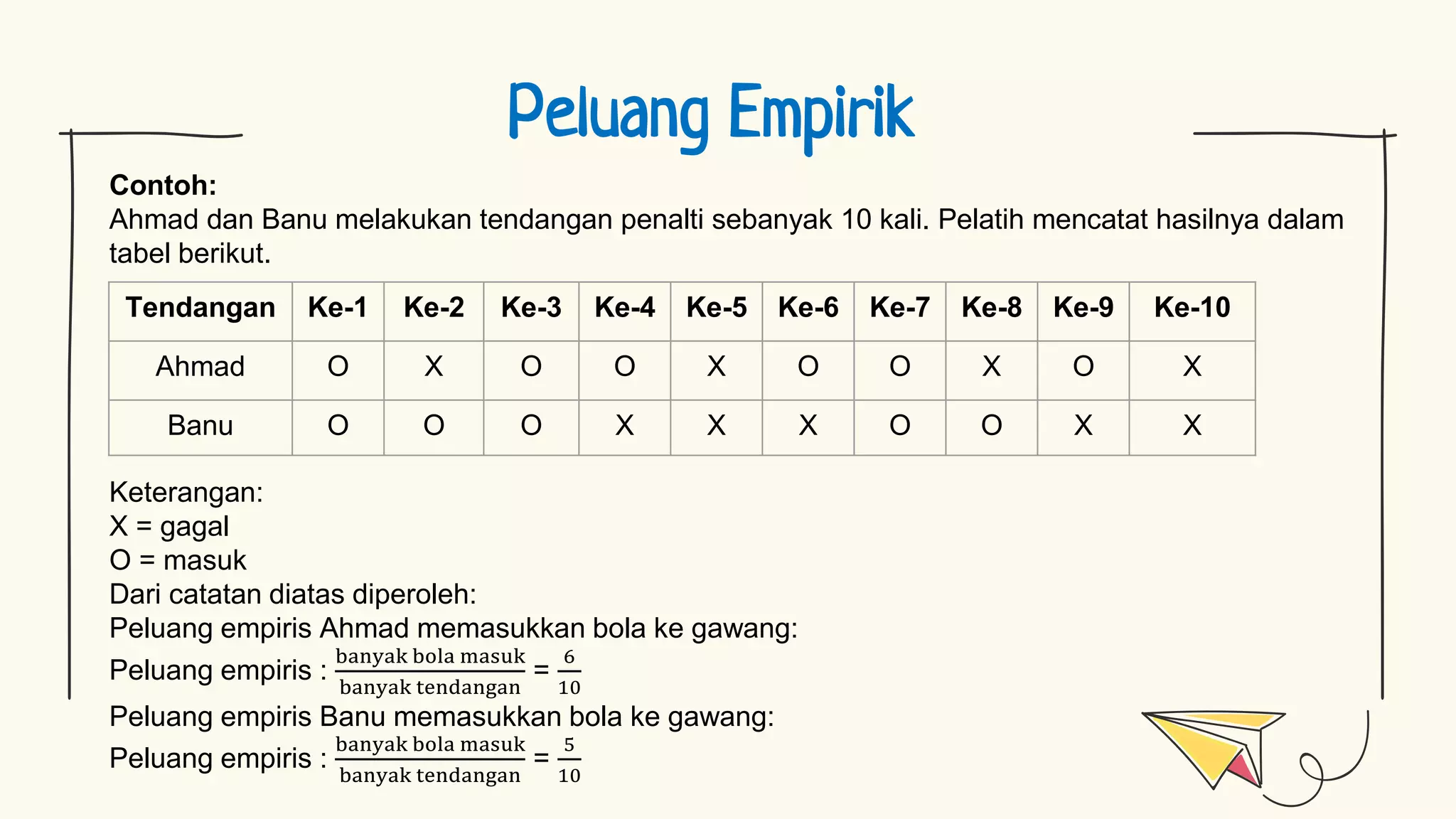 Peluang Empirik

Contoh:
Ahmad dan Banu melakukan tendangan penalti sebanyak 10 kali. Pelatih mencatat hasilnya dalam tabel berikut.

| Tendangan | Ke-1 | Ke-2 | Ke-3 | Ke-4 | Ke-5 | Ke-6 | Ke-7 | Ke-8 | Ke-9 | Ke-10 |
|---|---|---|---|---|---|---|---|---|---|---|
| Ahmad | O | X | O | O | X | O | O | X | O | X |
| Banu | O | O | O | X | X | X | O | O | X | X |

Keterangan:
X = gagal
O = masuk
Dari catatan diatas diperoleh:
Peluang empiris Ahmad memasukkan bola ke gawang:
Peluang empiris : $\frac{\text{banyak bola masuk}}{\text{banyak tendangan}} = \frac{6}{10}$
Peluang empiris Banu memasukkan bola ke gawang:
Peluang empiris : $\frac{\text{banyak bola masuk}}{\text{banyak tendangan}} = \frac{5}{10}$